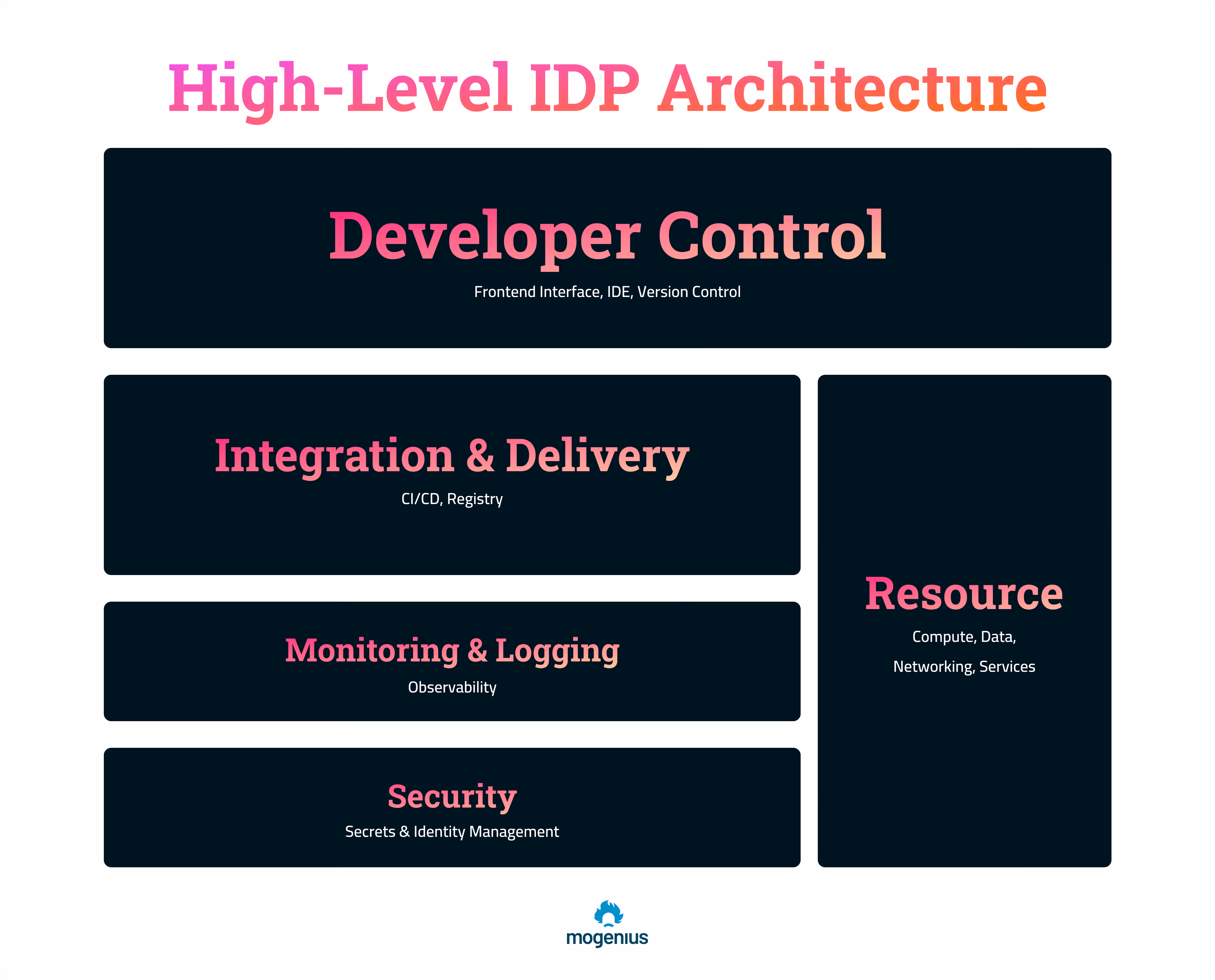 High-Level IDP Architecture

Developer Control
Frontend Interface, IDE, Version Control

Integration & Delivery
CI/CD, Registry

Monitoring & Logging
Observability

Security
Secrets & Identity Management

Resource
Compute, Data,
Networking, Services

mogenius